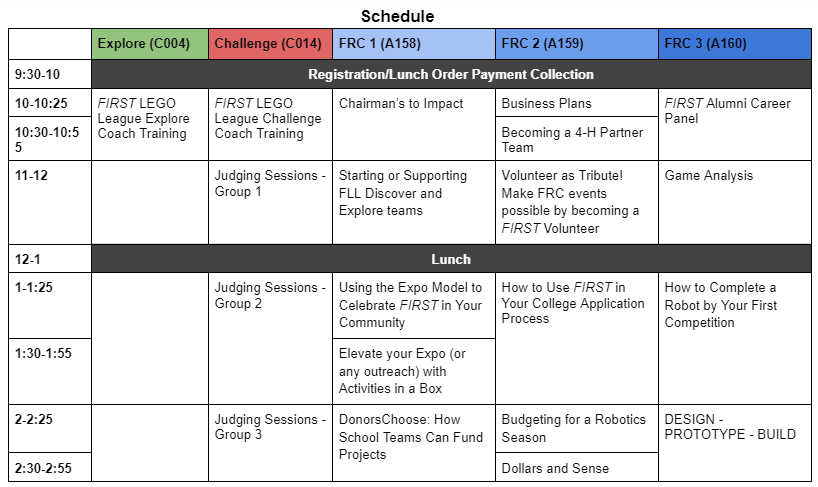 Schedule

| | Explore (C004) | Challenge (C014) | FRC 1 (A158) | FRC 2 (A159) | FRC 3 (A160) |
|---|---|---|---|---|---|
| 9:30-10 | Registration/Lunch Order Payment Collection | | | | |
| 10-10:25 | FIRST LEGO League Explore Coach Training | FIRST LEGO League Challenge Coach Training | Chairman's to Impact | Business Plans | FIRST Alumni Career Panel |
| 10:30-10:55 | | | | Becoming a 4-H Partner Team | |
| 11-12 | | Judging Sessions - Group 1 | Starting or Supporting FLL Discover and Explore teams | Volunteer as Tribute! Make FRC events possible by becoming a FIRST Volunteer | Game Analysis |
| 12-1 | Lunch | | | | |
| 1-1:25 | | Judging Sessions - Group 2 | Using the Expo Model to Celebrate FIRST in Your Community | How to Use FIRST in Your College Application Process | How to Complete a Robot by Your First Competition |
| 1:30-1:55 | | | Elevate your Expo (or any outreach) with Activities in a Box | | |
| 2-2:25 | | Judging Sessions - Group 3 | DonorsChoose: How School Teams Can Fund Projects | Budgeting for a Robotics Season | DESIGN - PROTOTYPE - BUILD |
| 2:30-2:55 | | | | Dollars and Sense | |